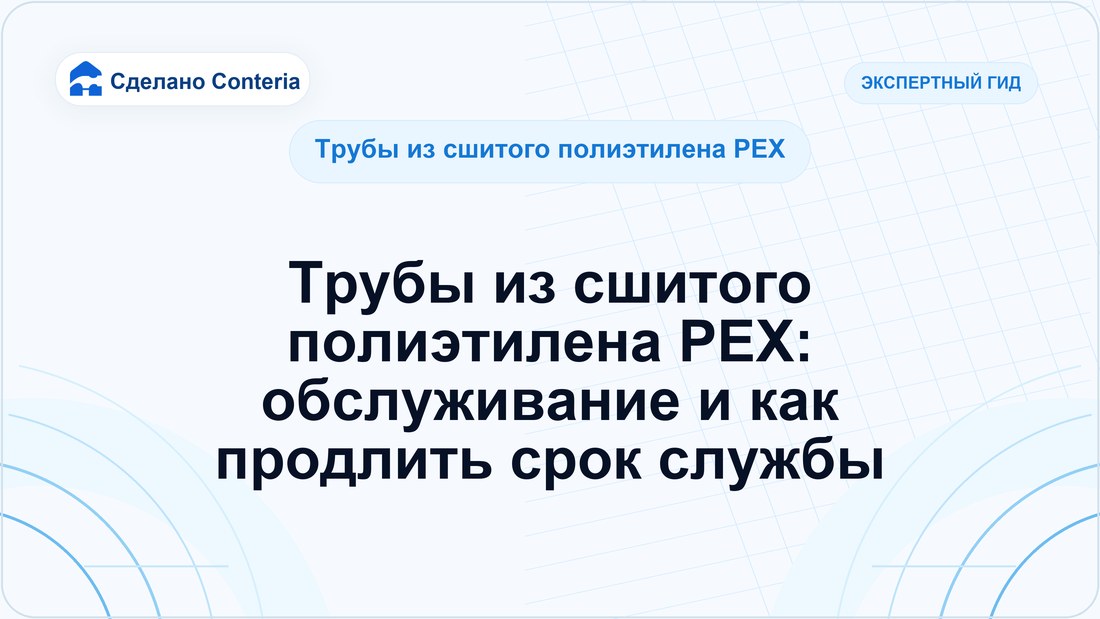 Сделано Conteria

ЭКСПЕРТНЫЙ ГИД

Трубы из сшитого полиэтилена PEX

Трубы из сшитого полиэтилена PEX: обслуживание и как продлить срок службы